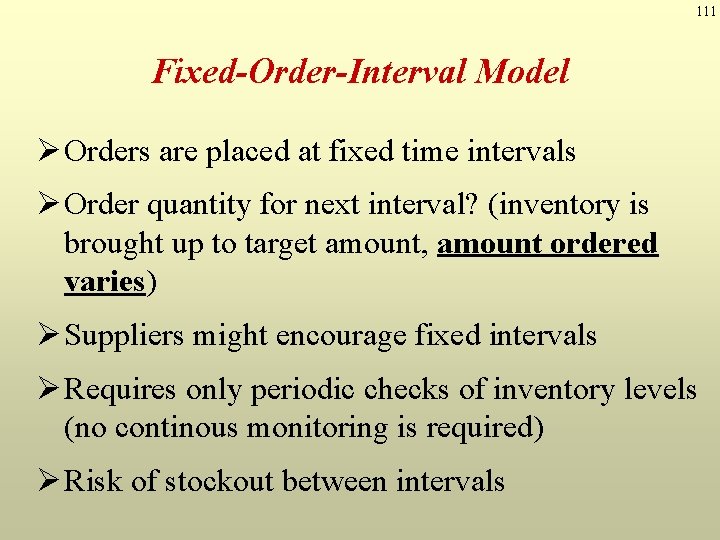 111

Fixed-Order-Interval Model

➢ Orders are placed at fixed time intervals

➢ Order quantity for next interval? (inventory is brought up to target amount, amount ordered varies)

➢ Suppliers might encourage fixed intervals

➢ Requires only periodic checks of inventory levels (no continous monitoring is required)

➢ Risk of stockout between intervals